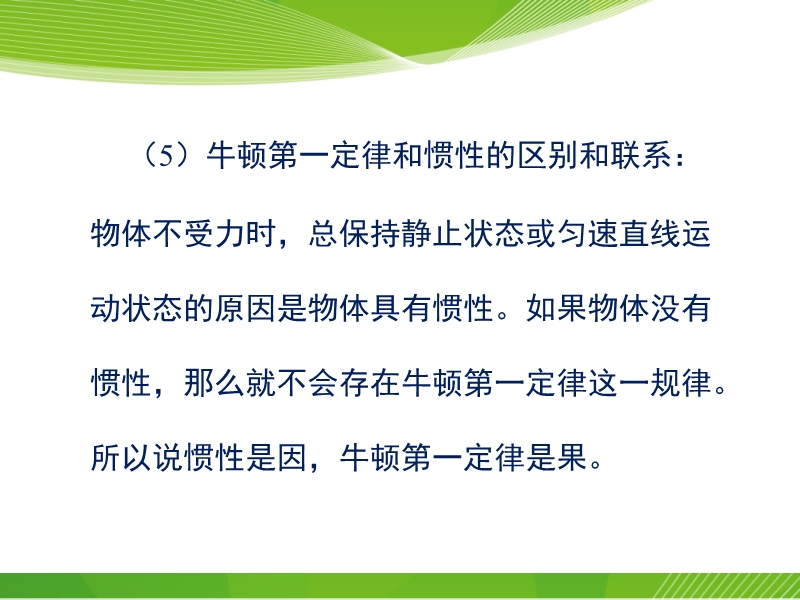 （5）牛顿第一定律和惯性的区别和联系：

物体不受力时，总保持静止状态或匀速直线运动状态的原因是物体具有惯性。如果物体没有惯性，那么就不会存在牛顿第一定律这一规律。所以说惯性是因，牛顿第一定律是果。